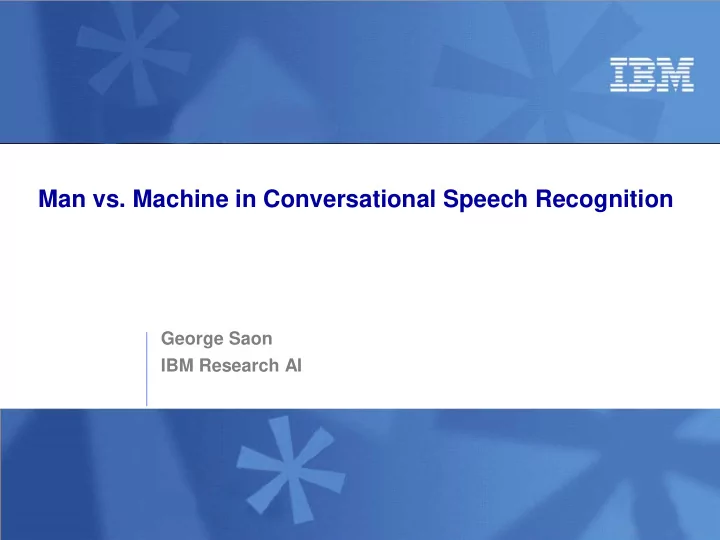 IBM

Man vs. Machine in Conversational Speech Recognition

George Saon
IBM Research AI